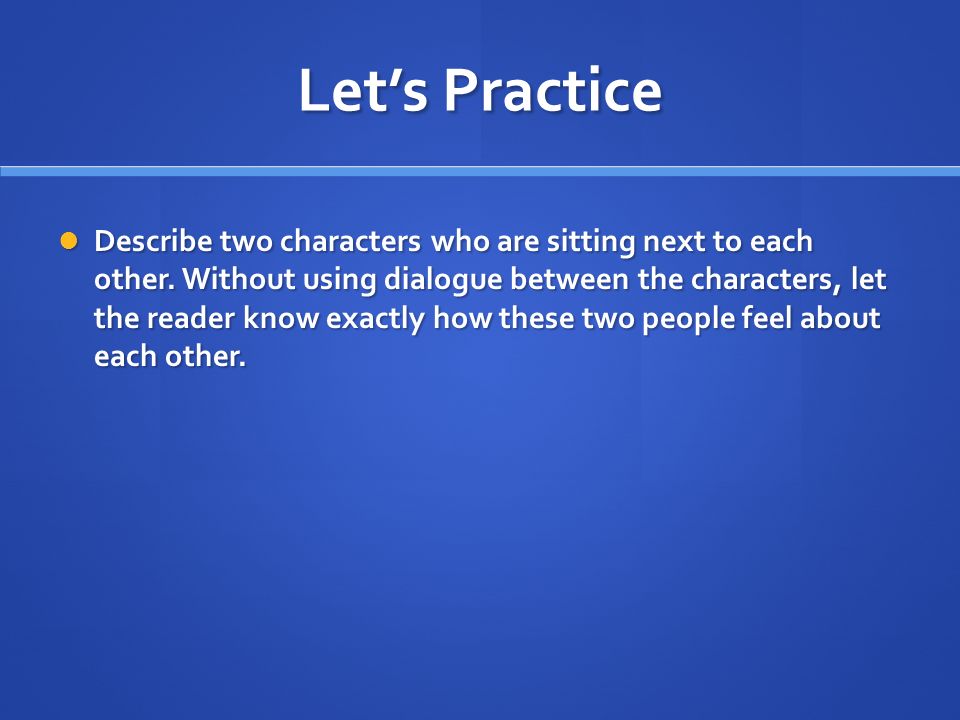 Let’s Practice

Describe two characters who are sitting next to each other. Without using dialogue between the characters, let the reader know exactly how these two people feel about each other.